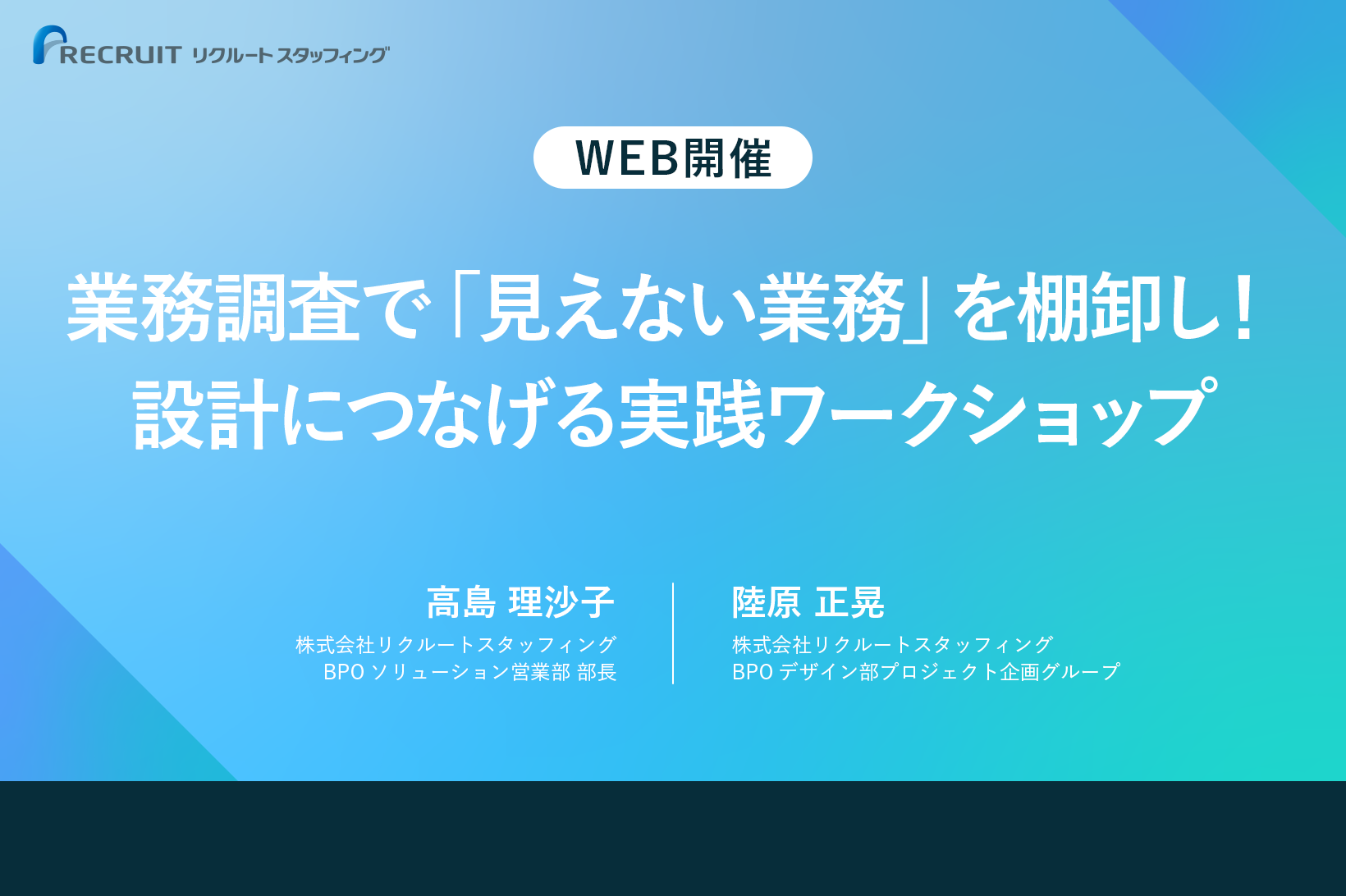 RECRUIT リクルートスタッフィング

WEB開催

業務調査で「見えない業務」を棚卸し！
設計につなげる実践ワークショップ

高島 理沙子
株式会社リクルートスタッフィング
BPO ソリューション営業部 部長

陸原 正晃
株式会社リクルートスタッフィング
BPO デザイン部プロジェクト企画グループ